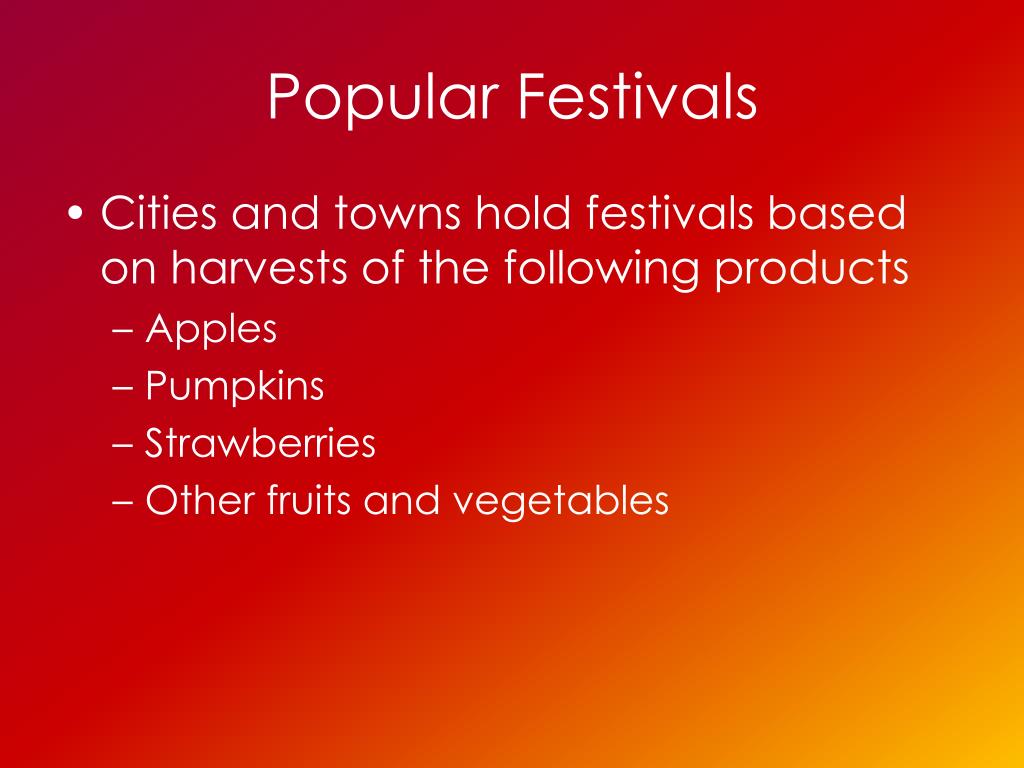 Popular Festivals

• Cities and towns hold festivals based on harvests of the following products
– Apples
– Pumpkins
– Strawberries
– Other fruits and vegetables